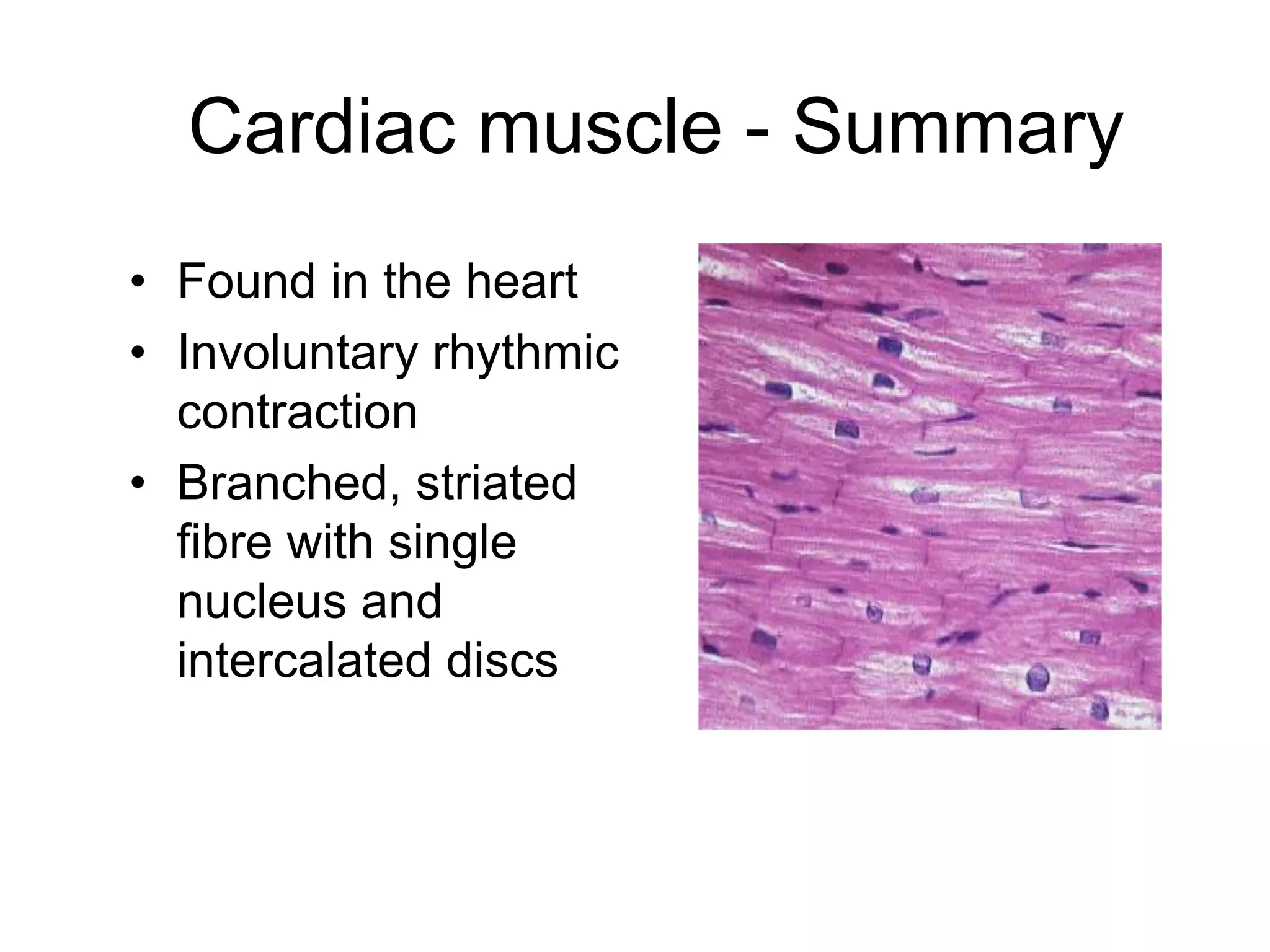 Cardiac muscle - Summary

• Found in the heart
• Involuntary rhythmic contraction
• Branched, striated fibre with single nucleus and intercalated discs